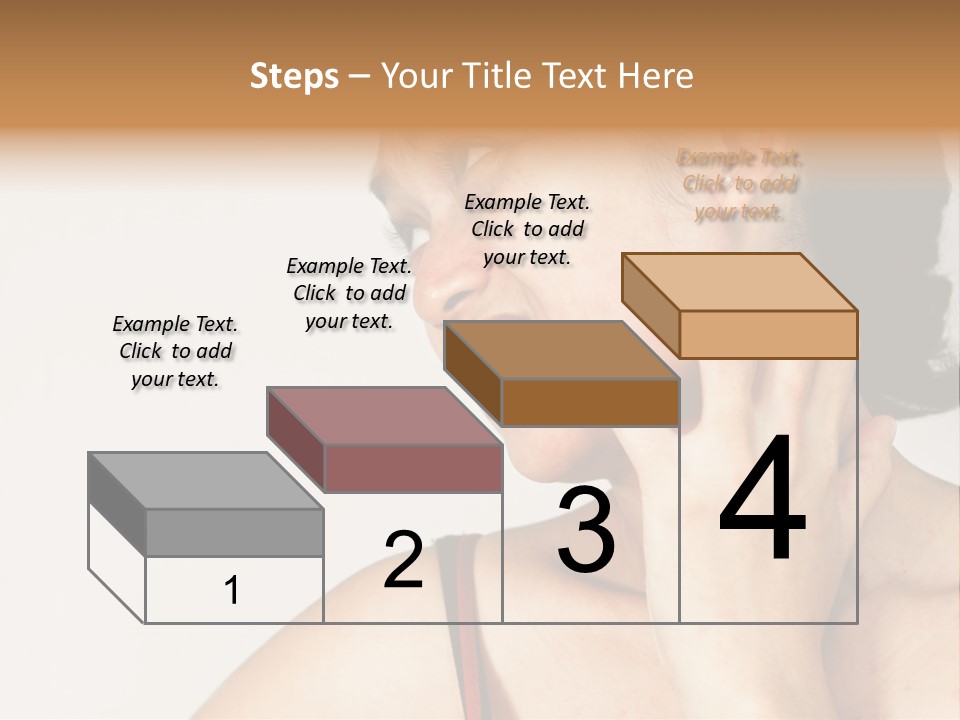 Steps – Your Title Text Here

Example Text. Click to add your text.

Example Text. Click to add your text.

Example Text. Click to add your text.

Example Text. Click to add your text.

1

2

3

4